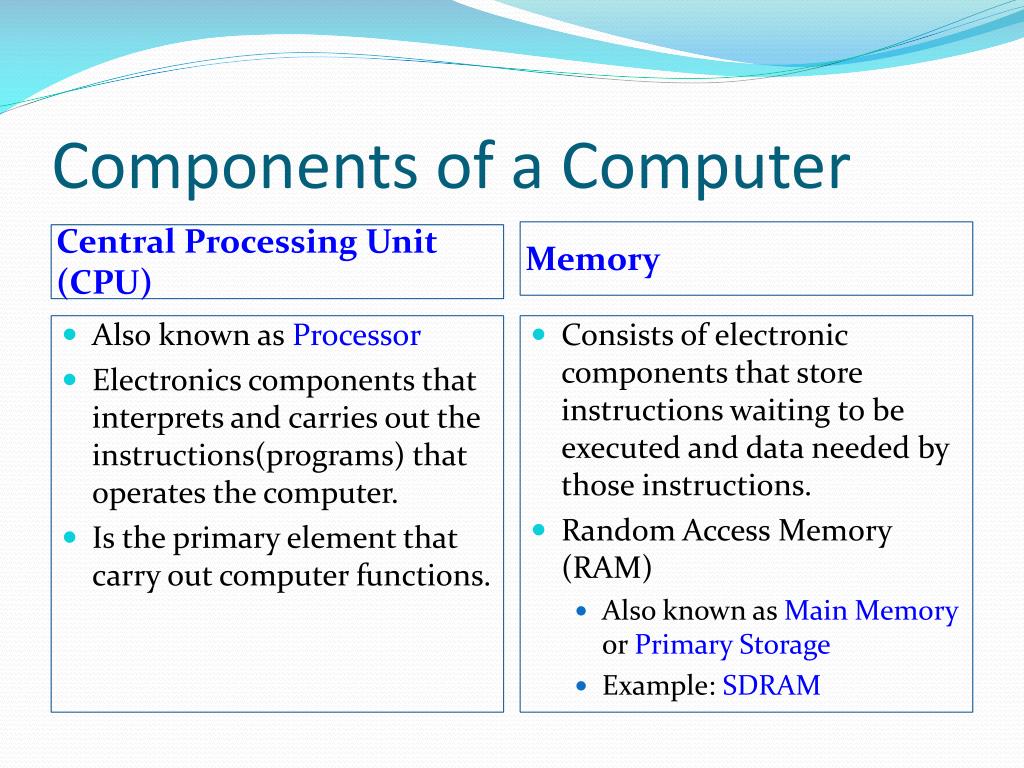 Components of a Computer

Central Processing Unit (CPU)

- Also known as Processor
- Electronics components that interprets and carries out the instructions(programs) that operates the computer.
- Is the primary element that carry out computer functions.

Memory

- Consists of electronic components that store instructions waiting to be executed and data needed by those instructions.
- Random Access Memory (RAM)
  - Also known as Main Memory or Primary Storage
  - Example: SDRAM